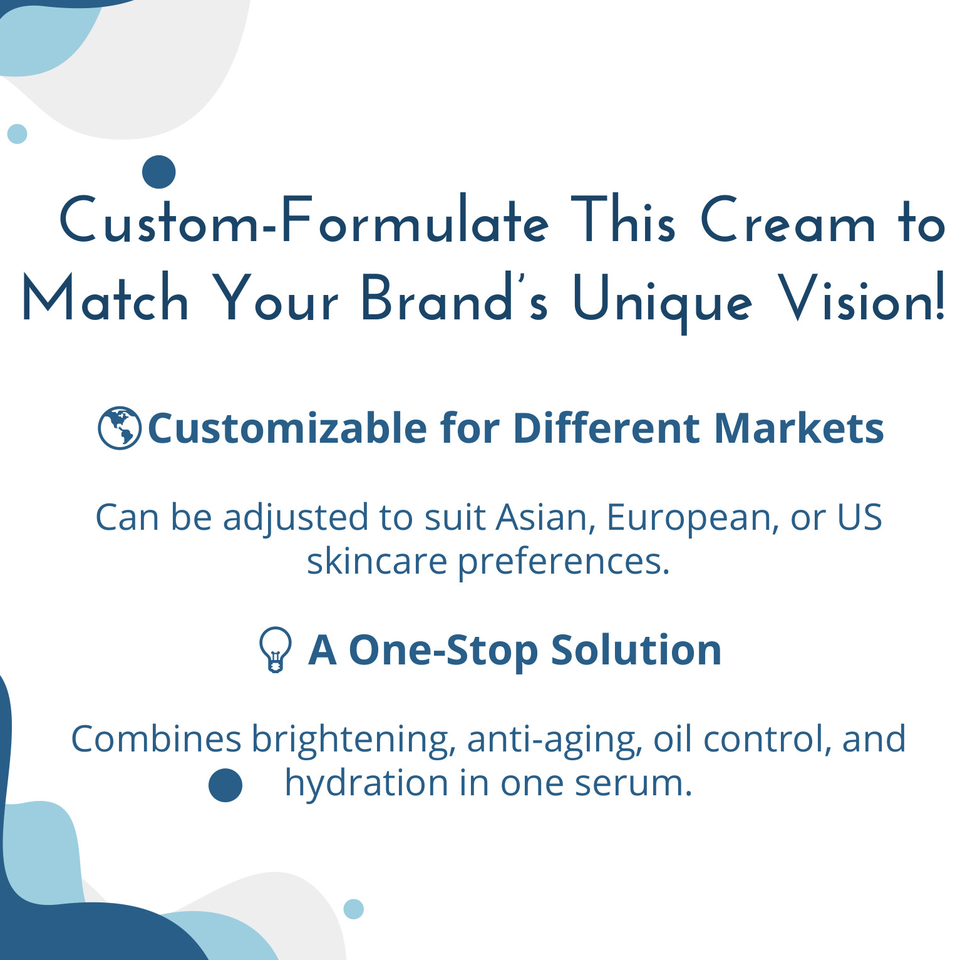 Custom-Formulate This Cream to Match Your Brand's Unique Vision!

Customizable for Different Markets

Can be adjusted to suit Asian, European, or US skincare preferences.

A One-Stop Solution

Combines brightening, anti-aging, oil control, and hydration in one serum.